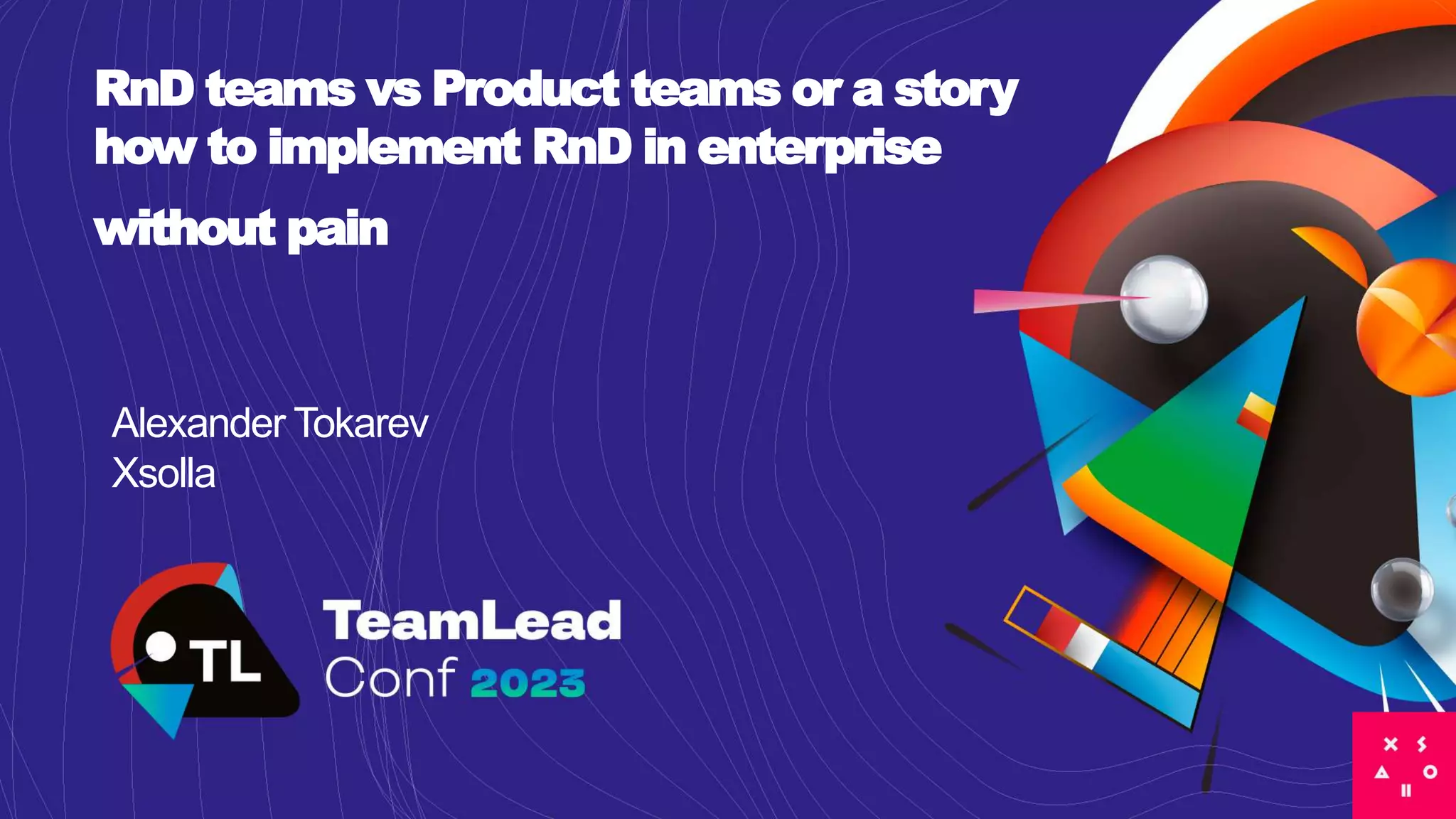 RnD teams vs Product teams or a story how to implement RnD in enterprise without pain

Alexander Tokarev
Xsolla

TL

TeamLead Conf 2023